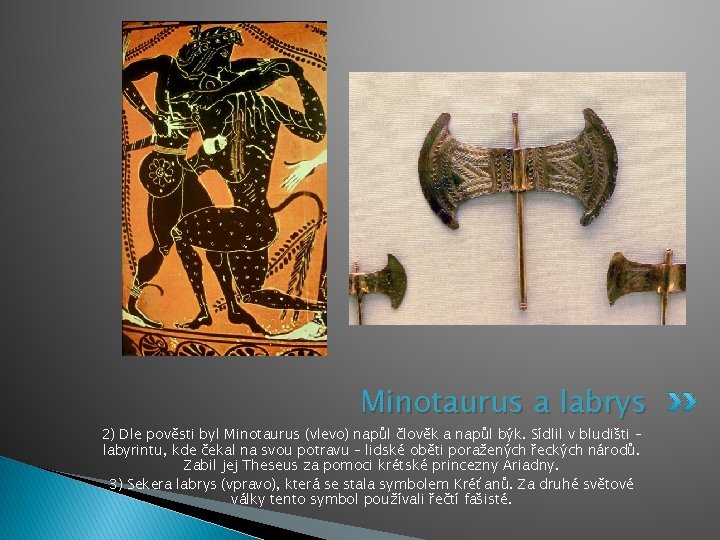 Minotaurus a labrys

2) Dle pověsti byl Minotaurus (vlevo) napůl člověk a napůl býk. Sídlil v bludišti – labyrintu, kde čekal na svou potravu – lidské oběti poražených řeckých národů. Zabil jej Theseus za pomoci krétské princezny Ariadny.

3) Sekera labrys (vpravo), která se stala symbolem Kréťanů. Za druhé světové války tento symbol používali řečtí fašisté.